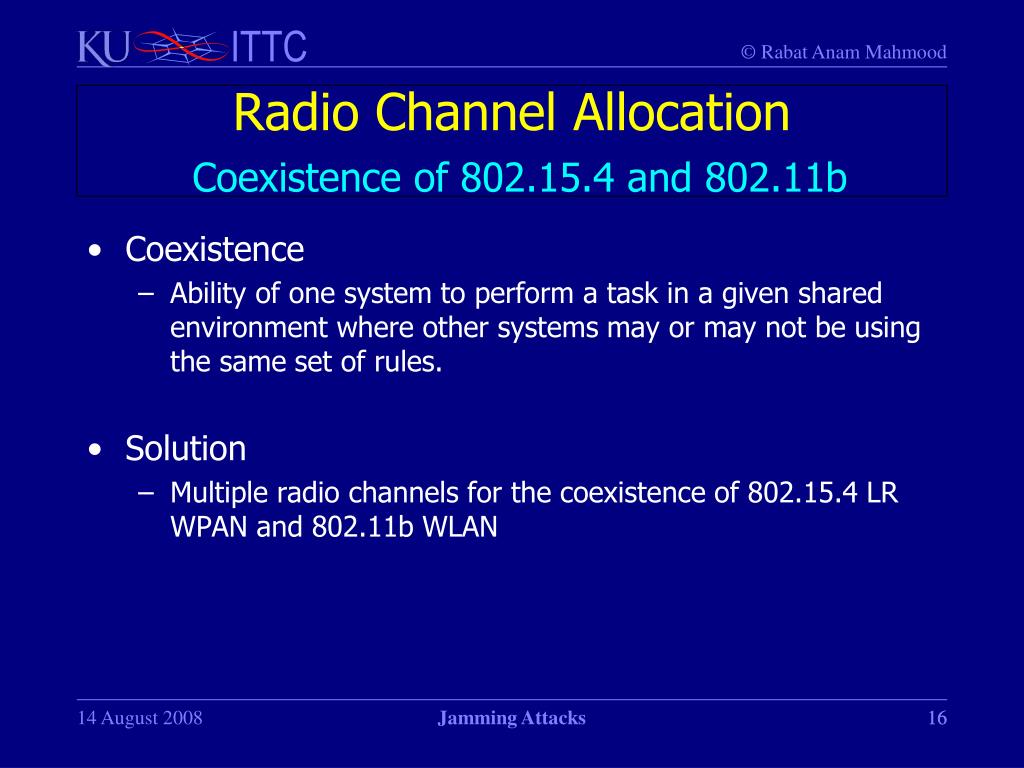 KU ITTC

© Rabat Anam Mahmood

Radio Channel Allocation
Coexistence of 802.15.4 and 802.11b

• Coexistence
– Ability of one system to perform a task in a given shared environment where other systems may or may not be using the same set of rules.

• Solution
– Multiple radio channels for the coexistence of 802.15.4 LR WPAN and 802.11b WLAN

14 August 2008

Jamming Attacks

16